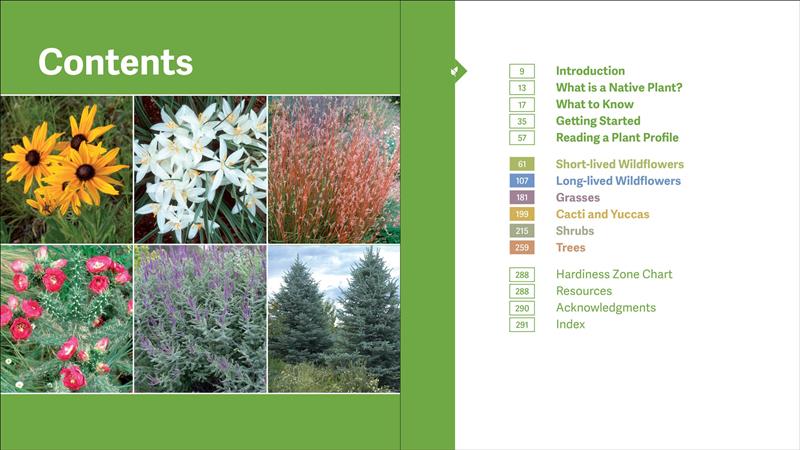 Contents

9 Introduction
13 What is a Native Plant?
17 What to Know
35 Getting Started
57 Reading a Plant Profile

61 Short-lived Wildflowers
107 Long-lived Wildflowers
181 Grasses
199 Cacti and Yuccas
215 Shrubs
259 Trees

288 Hardiness Zone Chart
288 Resources
290 Acknowledgments
291 Index